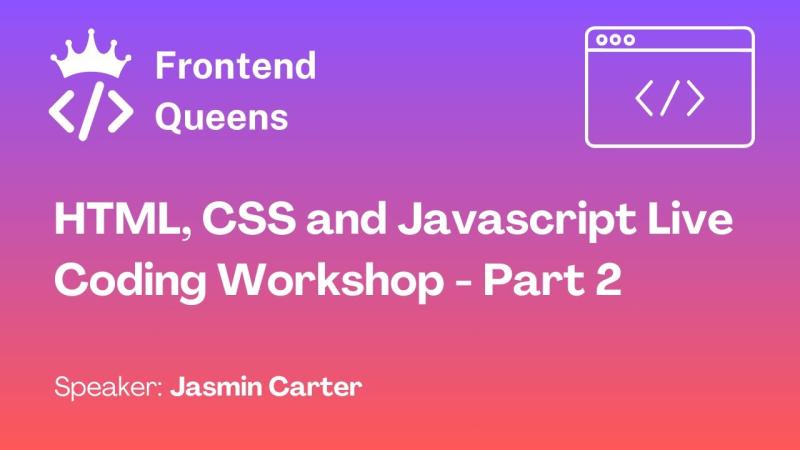 Frontend Queens

HTML, CSS and Javascript Live Coding Workshop - Part 2

Speaker: Jasmin Carter